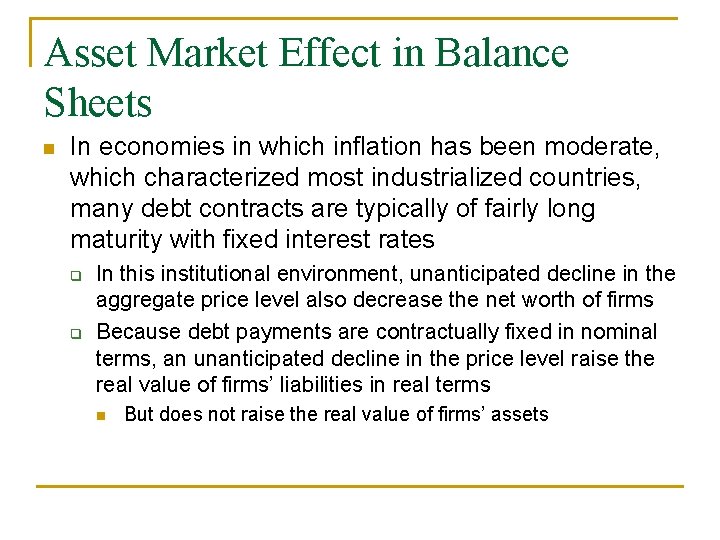 Asset Market Effect in Balance Sheets

In economies in which inflation has been moderate, which characterized most industrialized countries, many debt contracts are typically of fairly long maturity with fixed interest rates

In this institutional environment, unanticipated decline in the aggregate price level also decrease the net worth of firms

Because debt payments are contractually fixed in nominal terms, an unanticipated decline in the price level raise the real value of firms' liabilities in real terms

But does not raise the real value of firms' assets